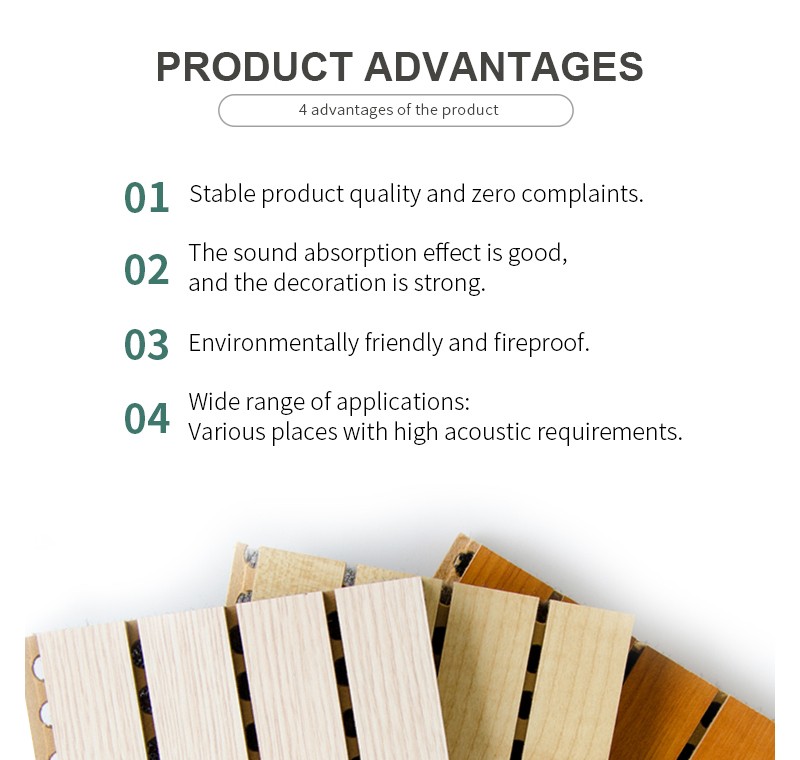 PRODUCT ADVANTAGES

4 advantages of the product

01 Stable product quality and zero complaints.

02 The sound absorption effect is good, and the decoration is strong.

03 Environmentally friendly and fireproof.

04 Wide range of applications: Various places with high acoustic requirements.